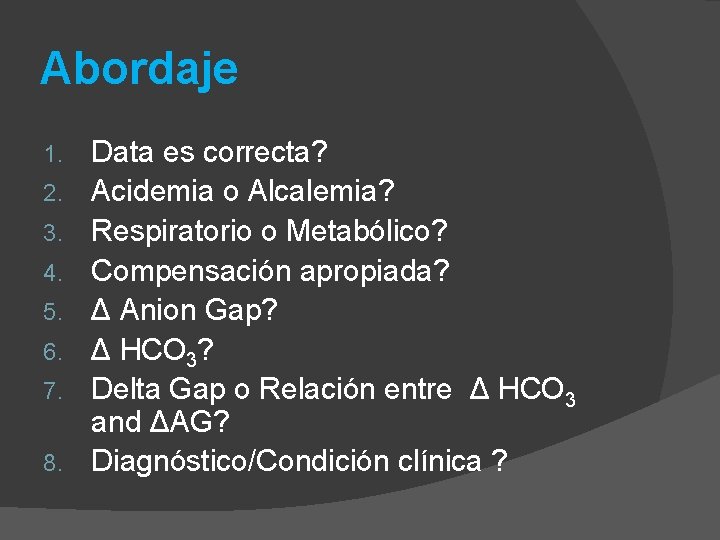 Abordaje

1. Data es correcta?
2. Acidemia o Alcalemia?
3. Respiratorio o Metabólico?
4. Compensación apropiada?
5. Δ Anion Gap?
6. Δ $HCO_3$?
7. Delta Gap o Relación entre Δ $HCO_3$ and ΔAG?
8. Diagnóstico/Condición clínica ?